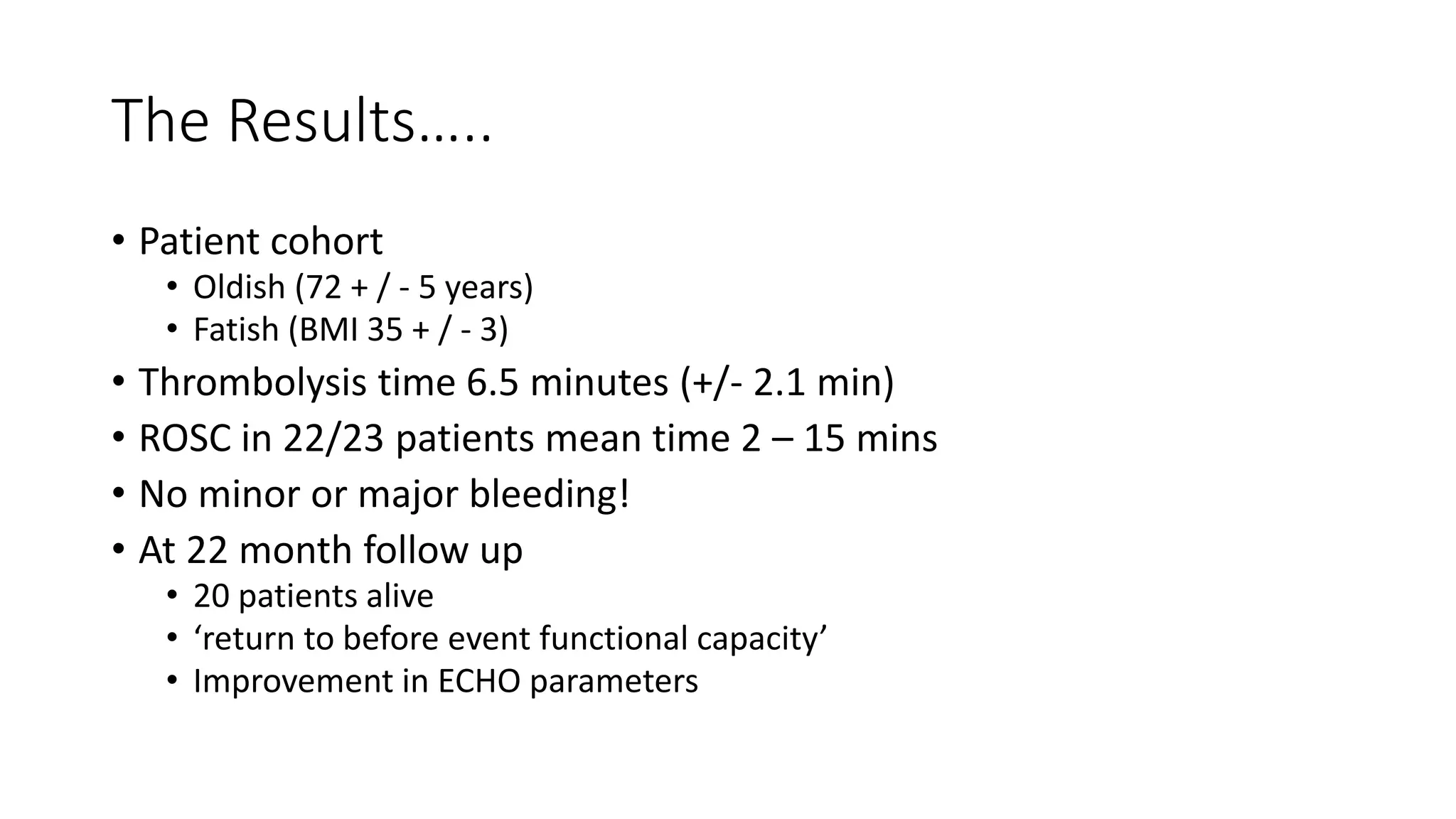 The Results…..

• Patient cohort
  • Oldish (72 + / - 5 years)
  • Fatish (BMI 35 + / - 3)
• Thrombolysis time 6.5 minutes (+/- 2.1 min)
• ROSC in 22/23 patients mean time 2 – 15 mins
• No minor or major bleeding!
• At 22 month follow up
  • 20 patients alive
  • ‘return to before event functional capacity’
  • Improvement in ECHO parameters